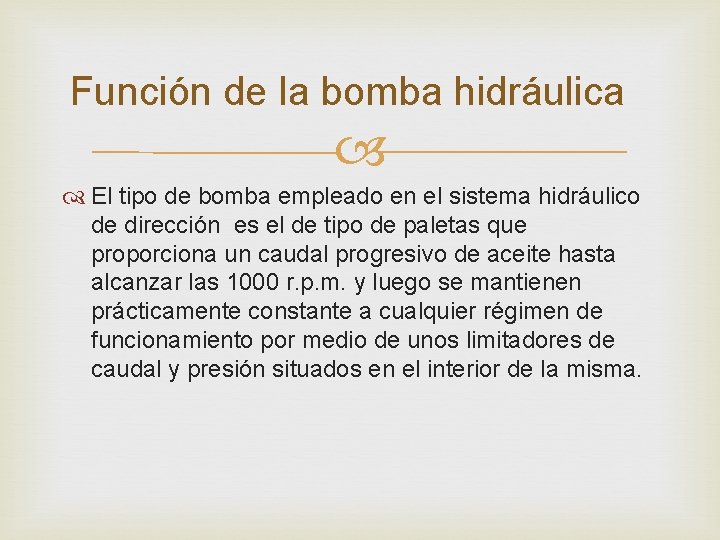 Función de la bomba hidráulica

El tipo de bomba empleado en el sistema hidráulico de dirección es el de tipo de paletas que proporciona un caudal progresivo de aceite hasta alcanzar las 1000 r.p.m. y luego se mantienen prácticamente constante a cualquier régimen de funcionamiento por medio de unos limitadores de caudal y presión situados en el interior de la misma.